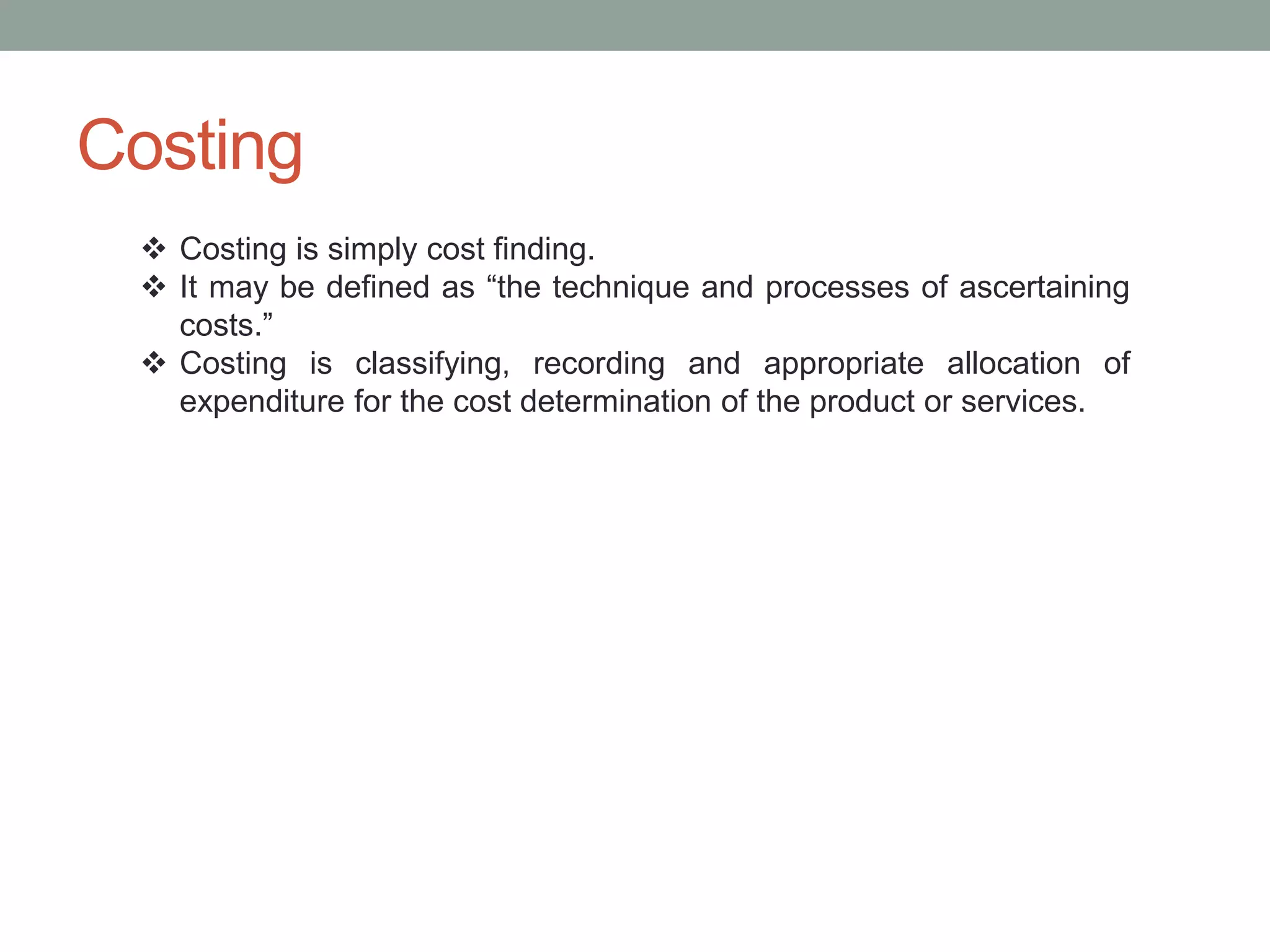 Costing

❖ Costing is simply cost finding.
❖ It may be defined as “the technique and processes of ascertaining costs.”
❖ Costing is classifying, recording and appropriate allocation of expenditure for the cost determination of the product or services.